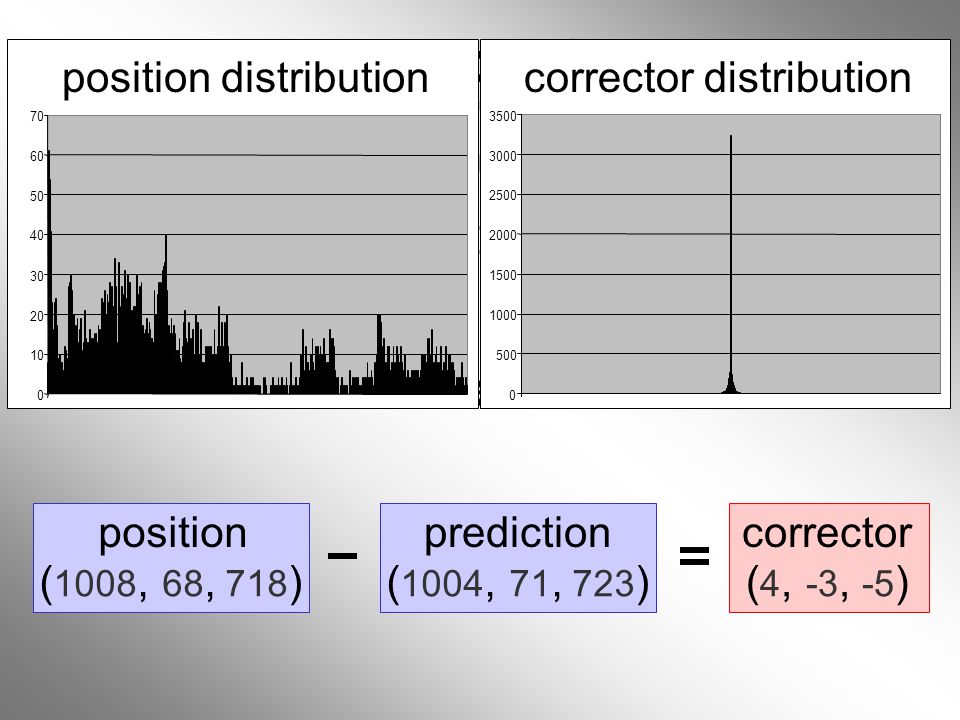 position distribution

70
60
50
40
30
20
10
0

corrector distribution

3500
3000
2500
2000
1500
1000
500
0

position
(1008, 68, 718)

–

prediction
(1004, 71, 723)

=

corrector
(4, -3, -5)